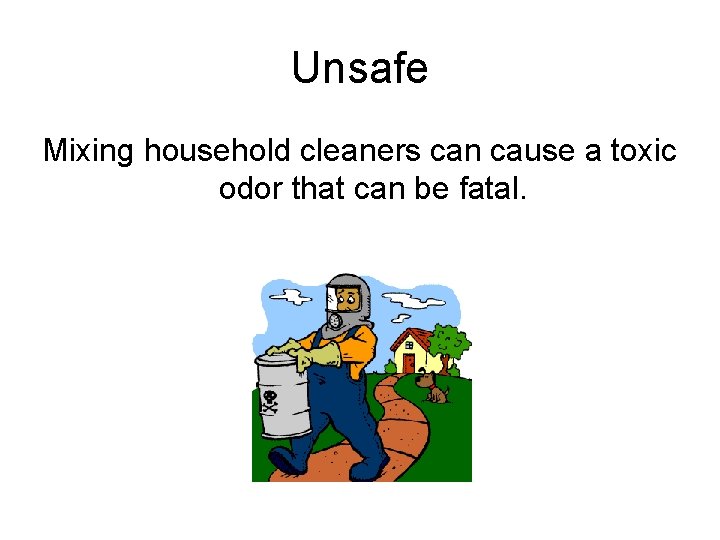 Unsafe

Mixing household cleaners can cause a toxic odor that can be fatal.